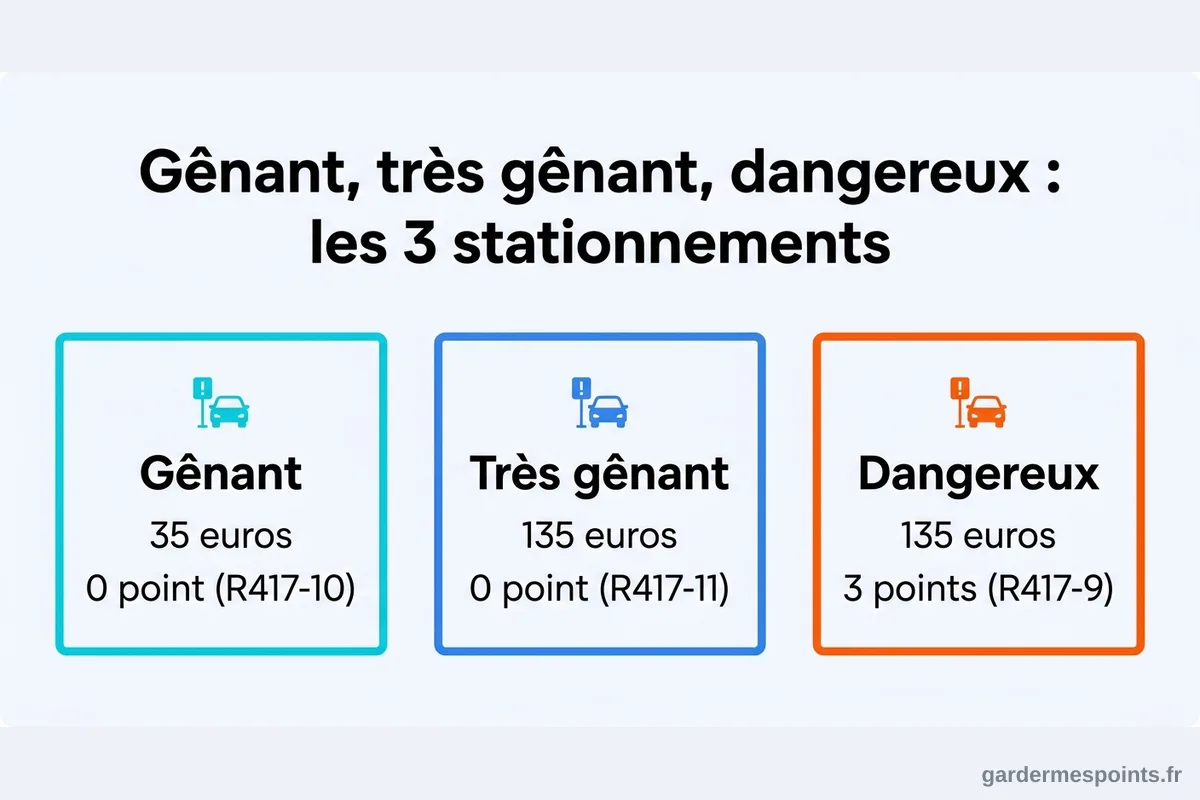 Gênant, très gênant, dangereux : les 3 stationnements

Gênant
35 euros
0 point (R417-10)

Très gênant
135 euros
0 point (R417-11)

Dangereux
135 euros
3 points (R417-9)

gardermespoints.fr